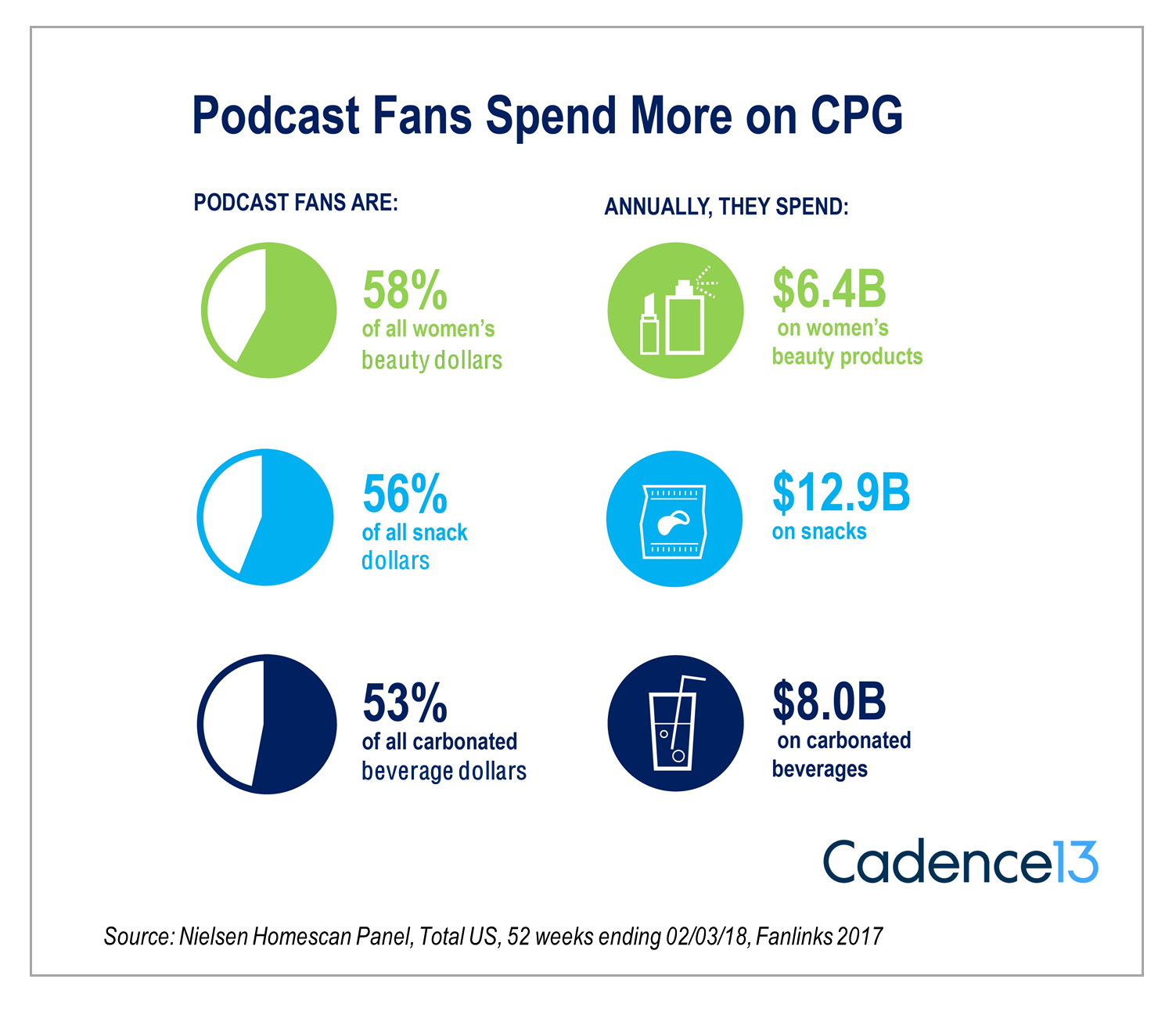 Podcast Fans Spend More on CPG

PODCAST FANS ARE:

58%
of all women's beauty dollars

56%
of all snack dollars

53%
of all carbonated beverage dollars

ANNUALLY, THEY SPEND:

$6.4B
on women's beauty products

$12.9B
on snacks

$8.0B
on carbonated beverages

Cadence13

Source: Nielsen Homescan Panel, Total US, 52 weeks ending 02/03/18, Fanlinks 2017